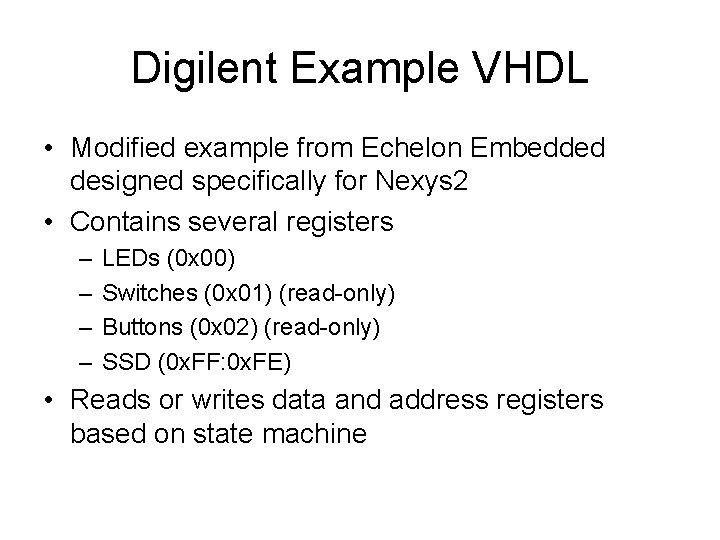 Digilent Example VHDL

• Modified example from Echelon Embedded designed specifically for Nexys2

• Contains several registers
  – LEDs (0x00)
  – Switches (0x01) (read-only)
  – Buttons (0x02) (read-only)
  – SSD (0xFF:0xFE)

• Reads or writes data and address registers based on state machine